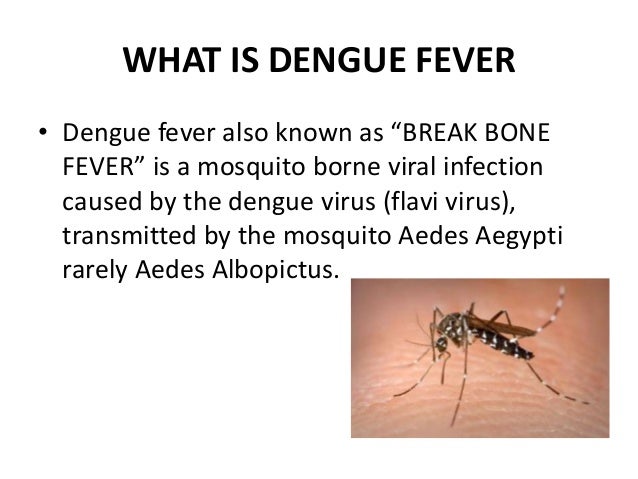 WHAT IS DENGUE FEVER

• Dengue fever also known as “BREAK BONE FEVER” is a mosquito borne viral infection caused by the dengue virus (flavi virus), transmitted by the mosquito Aedes Aegypti rarely Aedes Albopictus.